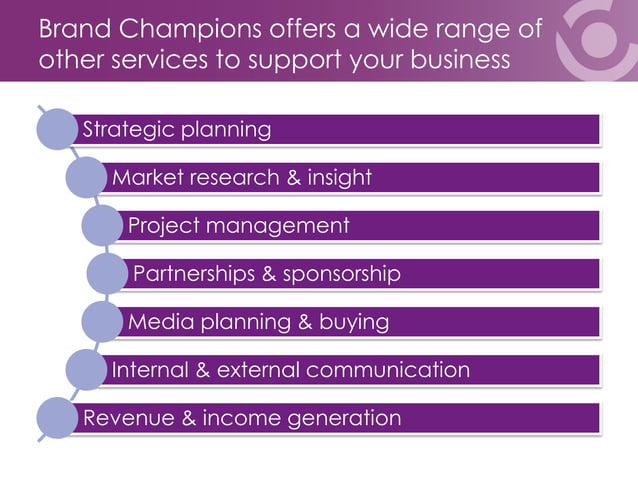 Brand Champions offers a wide range of other services to support your business

Strategic planning

Market research & insight

Project management

Partnerships & sponsorship

Media planning & buying

Internal & external communication

Revenue & income generation